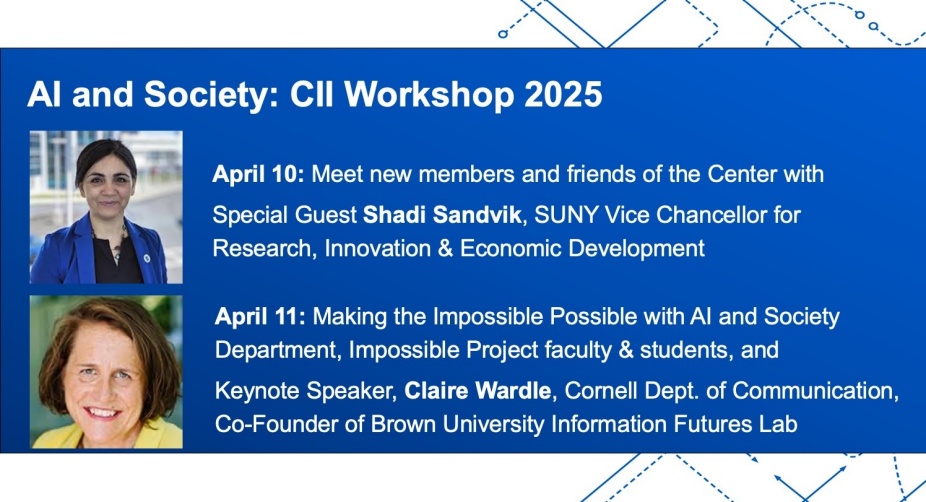 AI and Society: CII Workshop 2025

April 10: Meet new members and friends of the Center with Special Guest Shadi Sandvik, SUNY Vice Chancellor for Research, Innovation & Economic Development

April 11: Making the Impossible Possible with AI and Society Department, Impossible Project faculty & students, and Keynote Speaker, Claire Wardle, Cornell Dept. of Communication, Co-Founder of Brown University Information Futures Lab